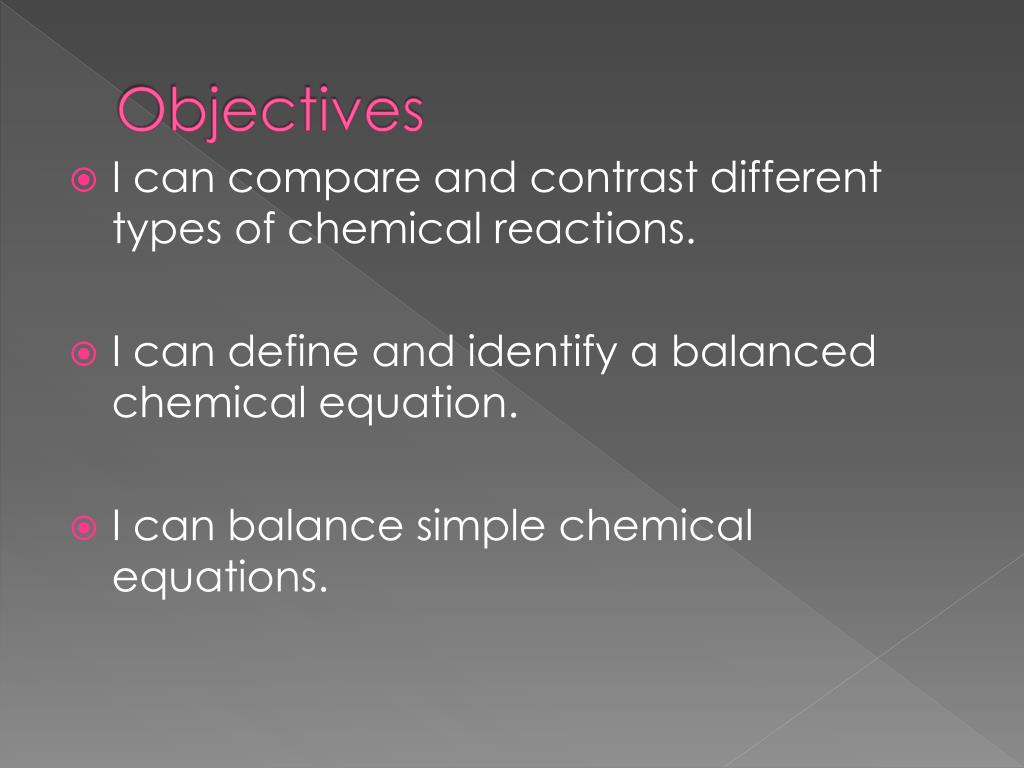 Objectives

I can compare and contrast different types of chemical reactions.

I can define and identify a balanced chemical equation.

I can balance simple chemical equations.